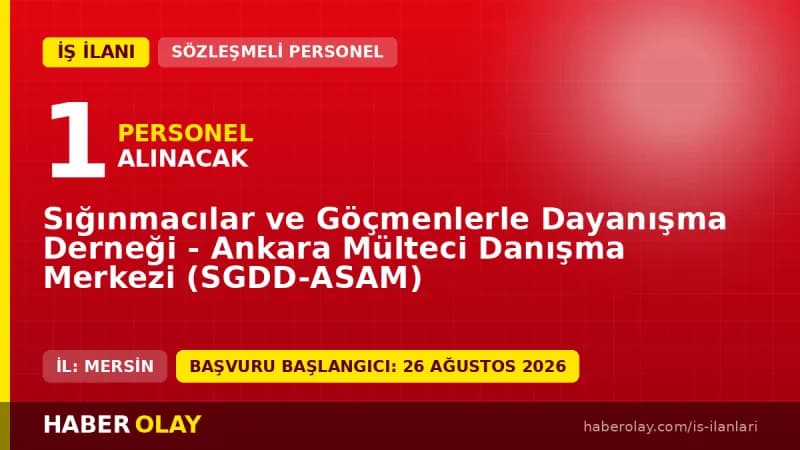 İŞ İLANI
SÖZLEŞMELİ PERSONEL

1 PERSONEL ALINACAK

Sığınmacılar ve Göçmenlerle Dayanışma Derneği - Ankara Mülteci Danışma Merkezi (SGDD-ASAM)

İL: MERSİN
BAŞVURU BAŞLANGICI: 26 AĞUSTOS 2026

HABER OLAY
haberolay.com/is-ilanlari